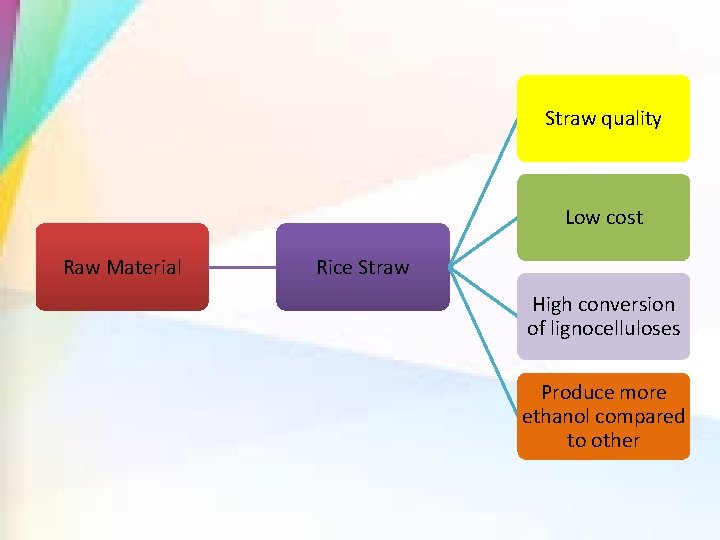 Raw Material

Rice Straw

Straw quality

Low cost

High conversion of lignocelluloses

Produce more ethanol compared to other